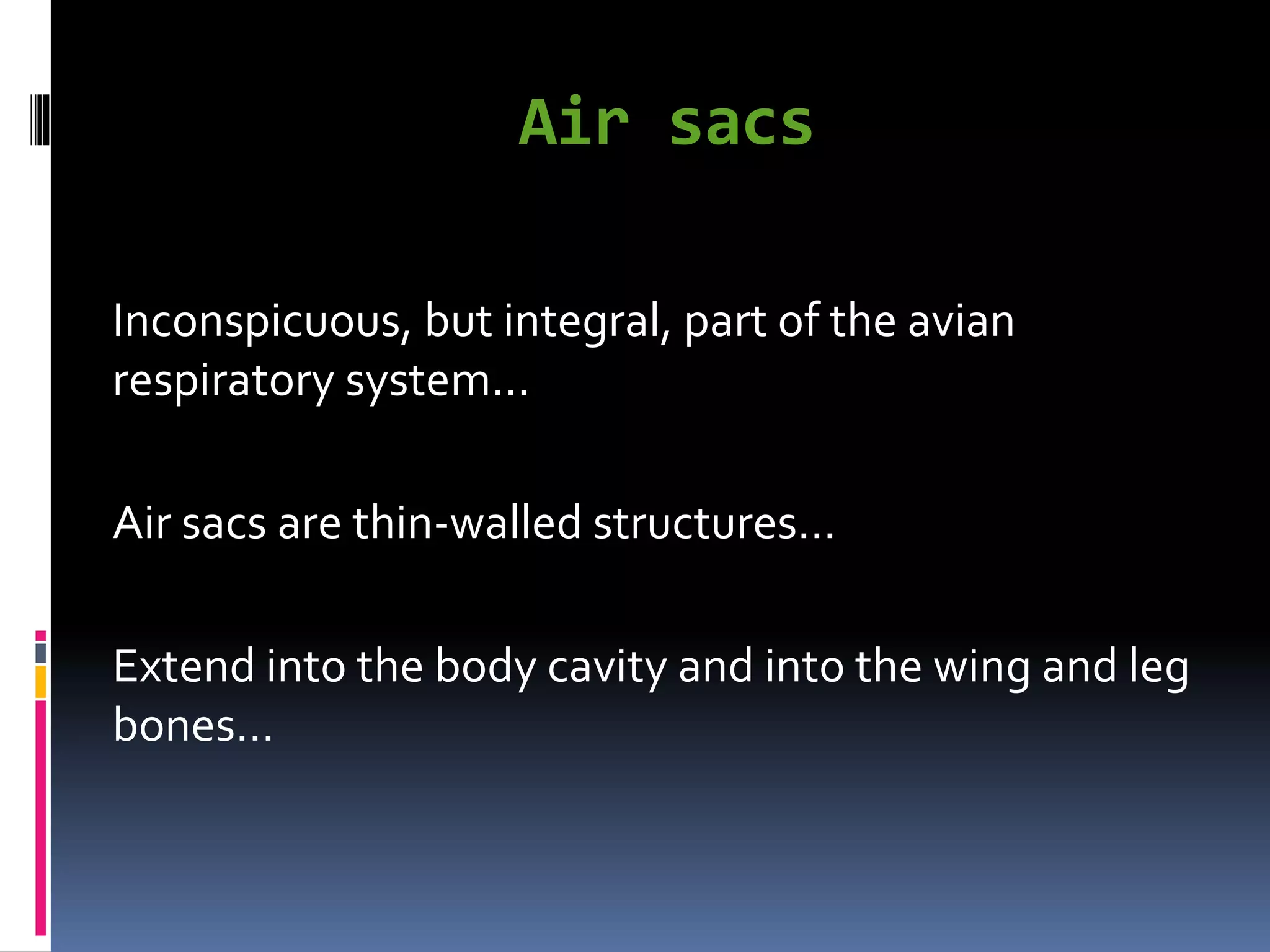 Air sacs

Inconspicuous, but integral, part of the avian respiratory system…

Air sacs are thin-walled structures…

Extend into the body cavity and into the wing and leg bones…